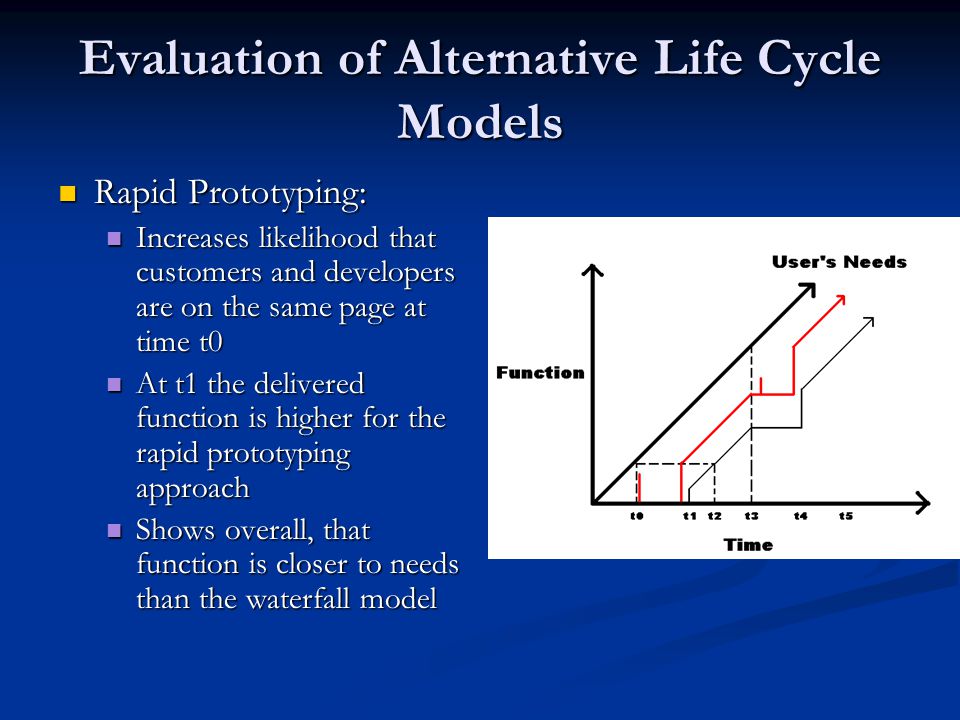 Evaluation of Alternative Life Cycle Models

Rapid Prototyping:

Increases likelihood that customers and developers are on the same page at time t0

At t1 the delivered function is higher for the rapid prototyping approach

Shows overall, that function is closer to needs than the waterfall model

User's Needs

Function

t0 t1 t2 t3 t4 t5

Time